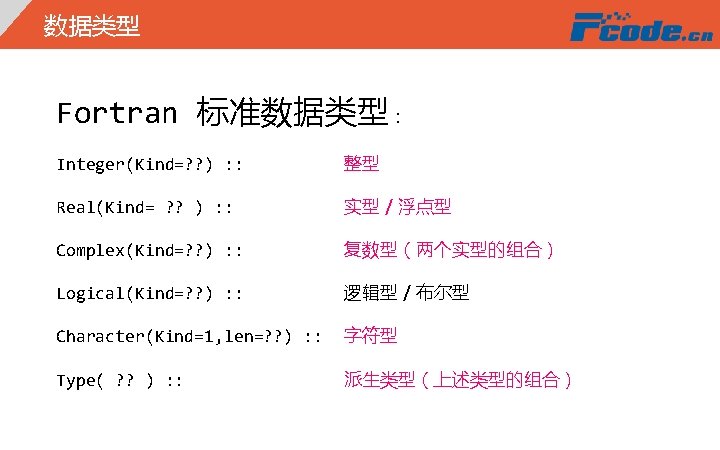 数据类型

Fcode.cn

Fortran 标准数据类型：

Integer(Kind=??) :: 整型

Real(Kind= ?? ) :: 实型 / 浮点型

Complex(Kind=??) :: 复数型（两个实型的组合）

Logical(Kind=??) :: 逻辑型 / 布尔型

Character(Kind=1,len=??) :: 字符型

Type( ?? ) :: 派生类型（上述类型的组合）